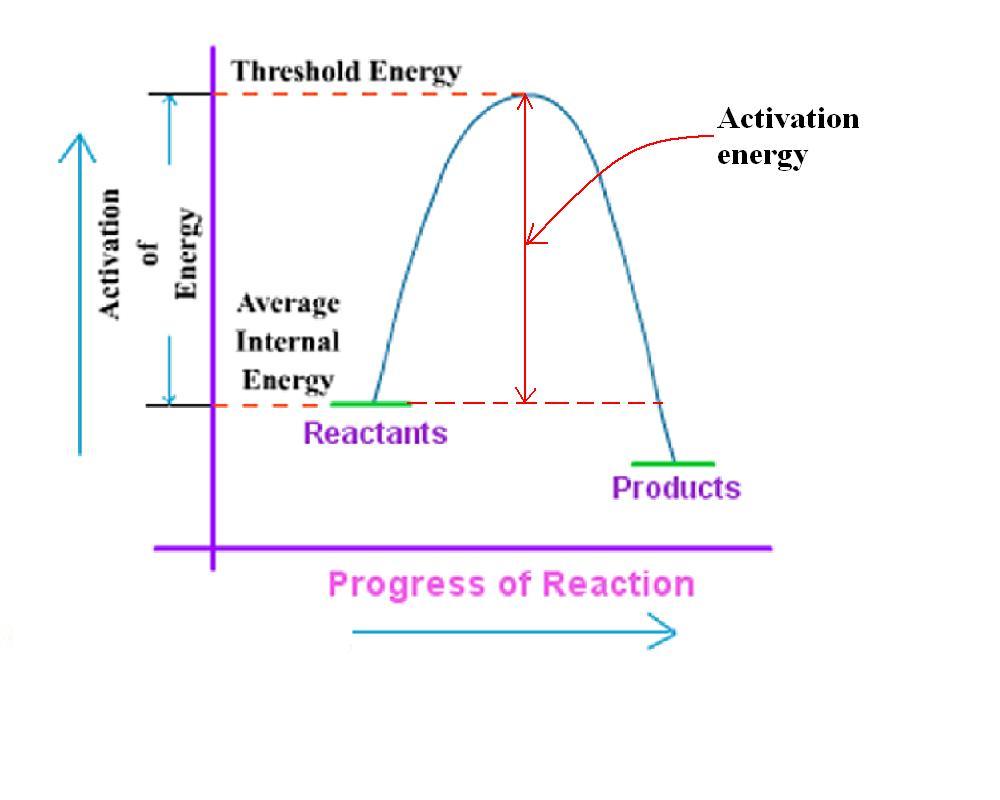 Threshold Energy

Activation energy

Activation of Energy

Average Internal Energy

Reactants

Products

Progress of Reaction